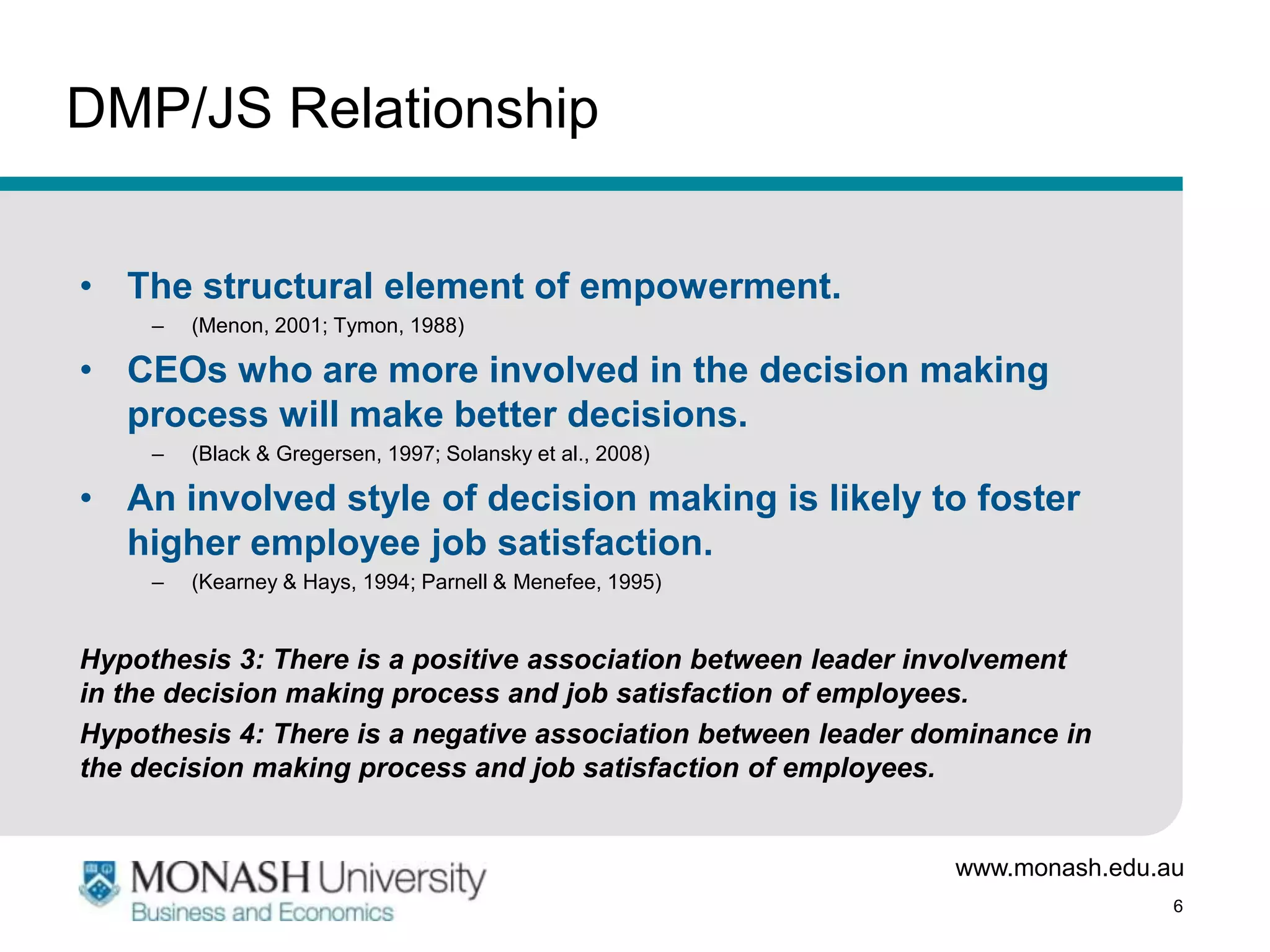 DMP/JS Relationship

• The structural element of empowerment.
– (Menon, 2001; Tymon, 1988)
• CEOs who are more involved in the decision making process will make better decisions.
– (Black & Gregersen, 1997; Solansky et al., 2008)
• An involved style of decision making is likely to foster higher employee job satisfaction.
– (Kearney & Hays, 1994; Parnell & Menefee, 1995)

Hypothesis 3: There is a positive association between leader involvement in the decision making process and job satisfaction of employees.

Hypothesis 4: There is a negative association between leader dominance in the decision making process and job satisfaction of employees.

MONASH University
Business and Economics

www.monash.edu.au

6